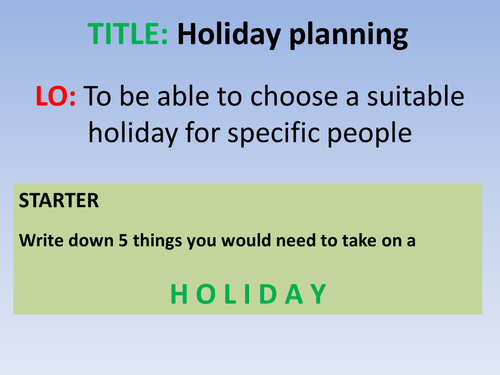 TITLE: Holiday planning

LO: To be able to choose a suitable holiday for specific people

STARTER

Write down 5 things you would need to take on a

H O L I D A Y